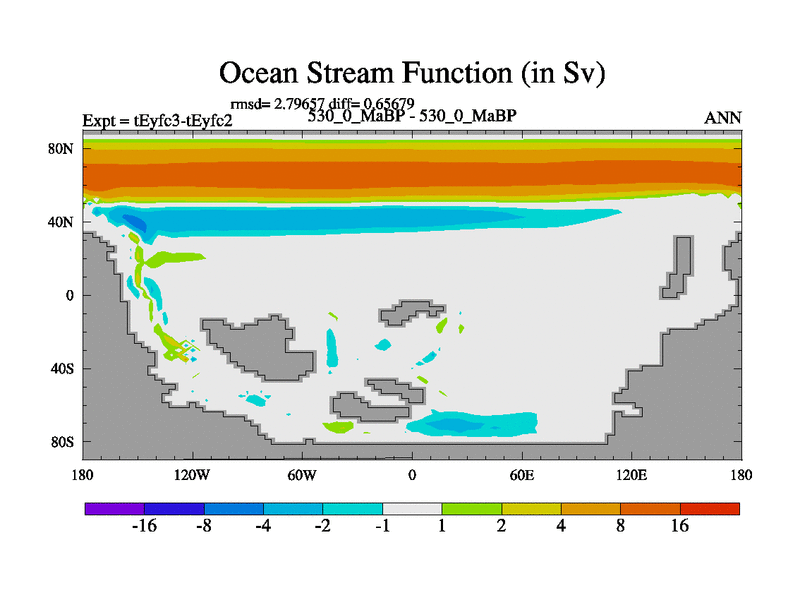 Ocean Stream Function (in Sv)

rmsd= 2.79657 diff= 0.65679

Expt = tEyfc3-tEyfc2

530_0_MaBP - 530_0_MaBP

ANN

80N

40N

0

40S

80S

180

120W

60W

0

60E

120E

180

-16

-8

-4

-2

-1

1

2

4

8

16